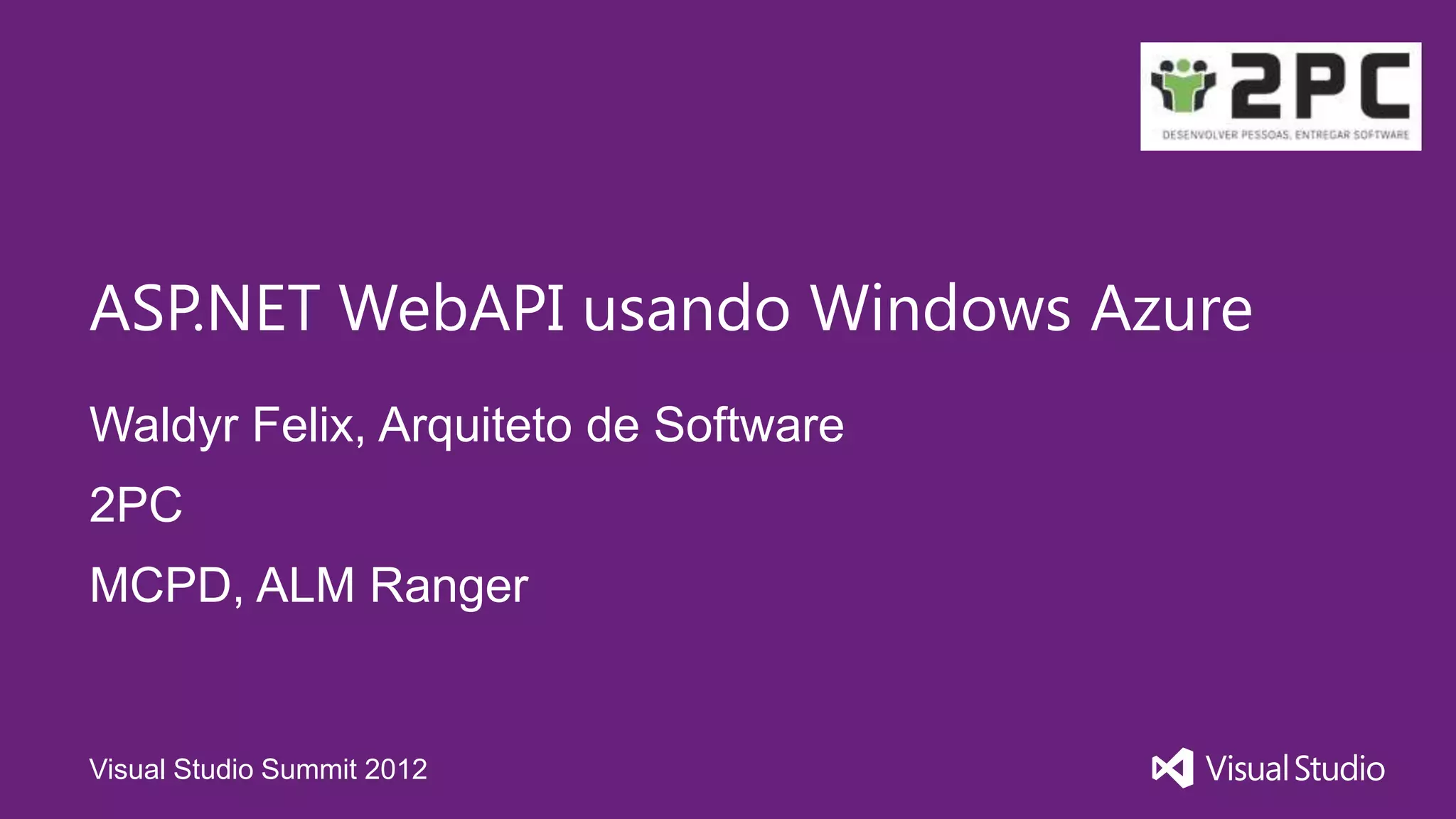 2PC
DESENVOLVER PESSOAS, ENTREGAR SOFTWARE

ASP.NET WebAPI usando Windows Azure

Waldyr Felix, Arquiteto de Software

2PC

MCPD, ALM Ranger

Visual Studio Summit 2012

Visual Studio